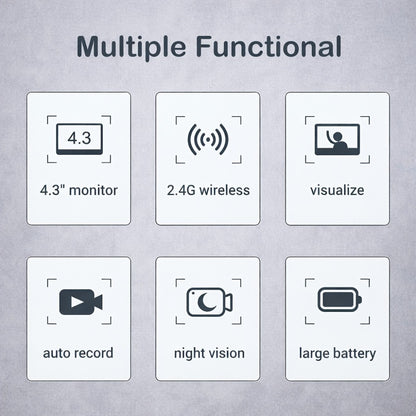 Multiple Functional

4.3

4.3" monitor

2.4G wireless

visualize

auto record

night vision

large battery